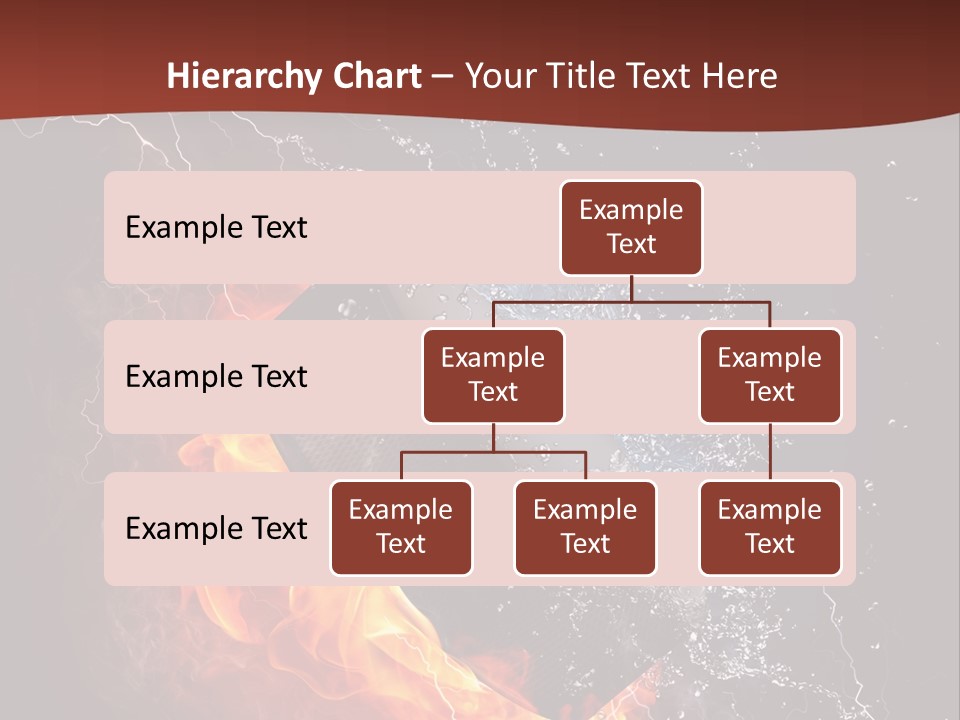 Hierarchy Chart – Your Title Text Here

Example Text

Example Text

Example Text

Example Text

Example Text

Example Text

Example Text

Example Text

Example Text